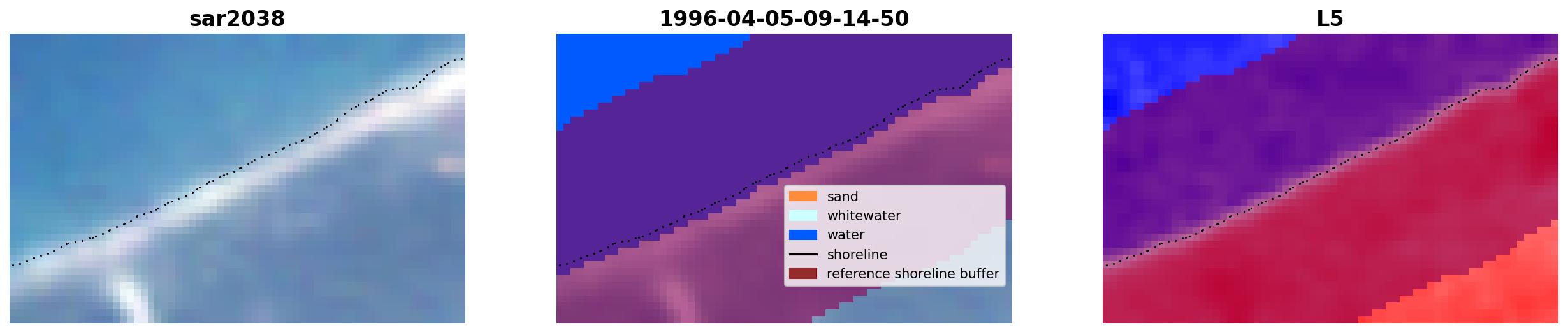 sar2038

1996-04-05-09-14-50

sand
whitewater
water
shoreline
reference shoreline buffer

L5